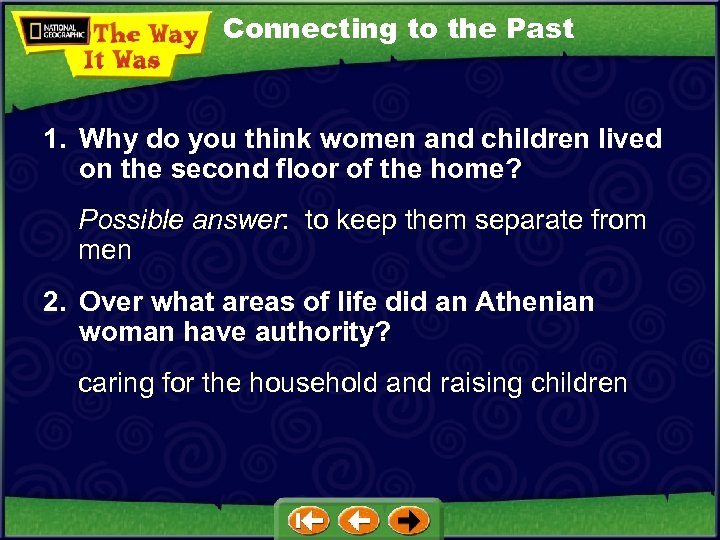 NATIONAL GEOGRAPHIC The Way It Was Connecting to the Past

1. Why do you think women and children lived on the second floor of the home?

Possible answer: to keep them separate from men

2. Over what areas of life did an Athenian woman have authority?

caring for the household and raising children